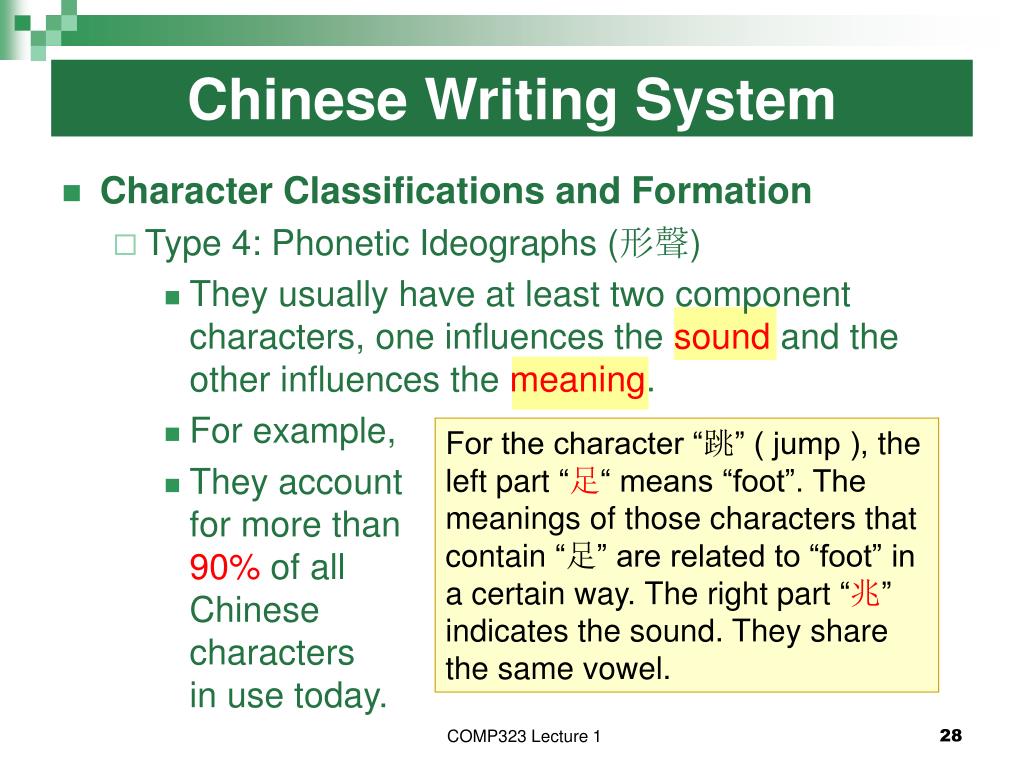 Chinese Writing System

Character Classifications and Formation

Type 4: Phonetic Ideographs (形聲)

They usually have at least two component characters, one influences the sound and the other influences the meaning.

For example,

They account for more than 90% of all Chinese characters in use today.

For the character “跳” ( jump ), the left part “足“ means “foot”. The meanings of those characters that contain “足” are related to “foot” in a certain way. The right part “兆” indicates the sound. They share the same vowel.

COMP323 Lecture 1

28